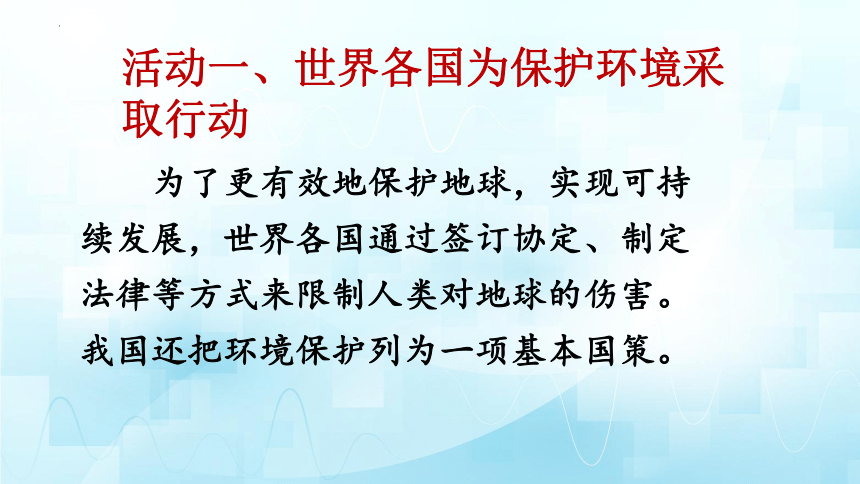 活动一、世界各国为保护环境采取行动

为了更有效地保护地球，实现可持续发展，世界各国通过签订协定、制定法律等方式来限制人类对地球的伤害。我国还把环境保护列为一项基本国策。